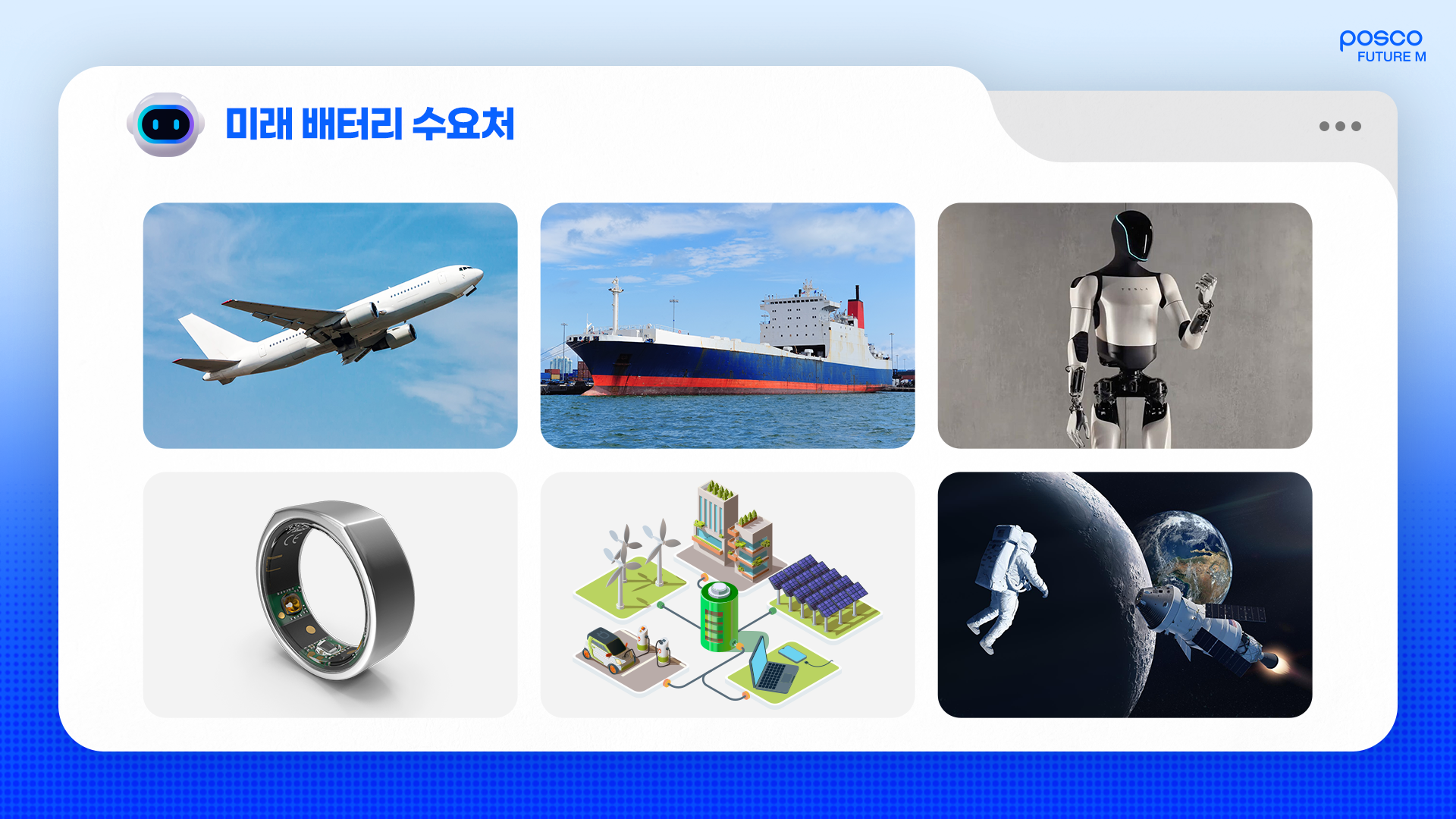 posco
FUTURE M

미래 배터리 수요처

TESLA